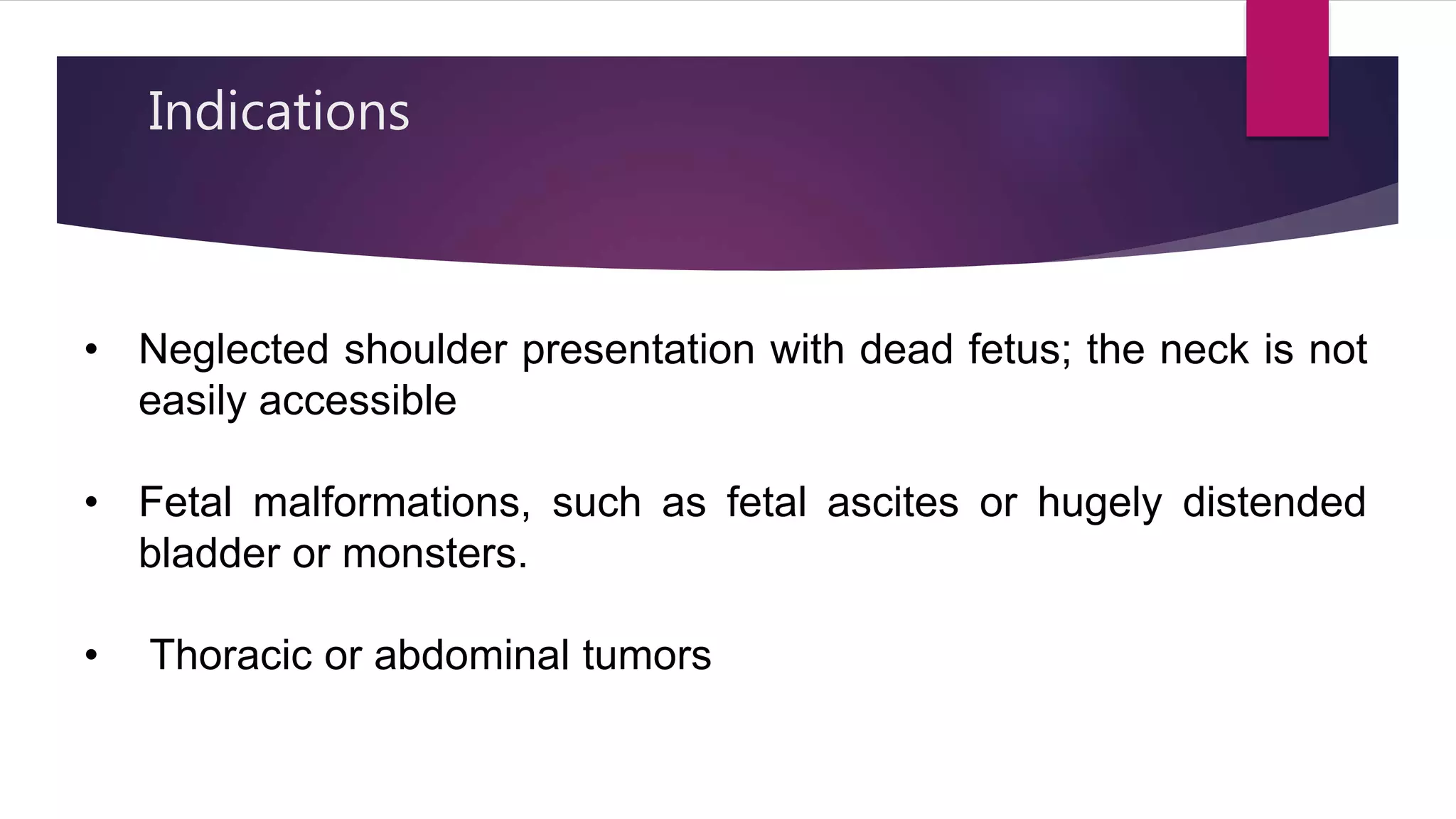 Indications

• Neglected shoulder presentation with dead fetus; the neck is not easily accessible

• Fetal malformations, such as fetal ascites or hugely distended bladder or monsters.

• Thoracic or abdominal tumors